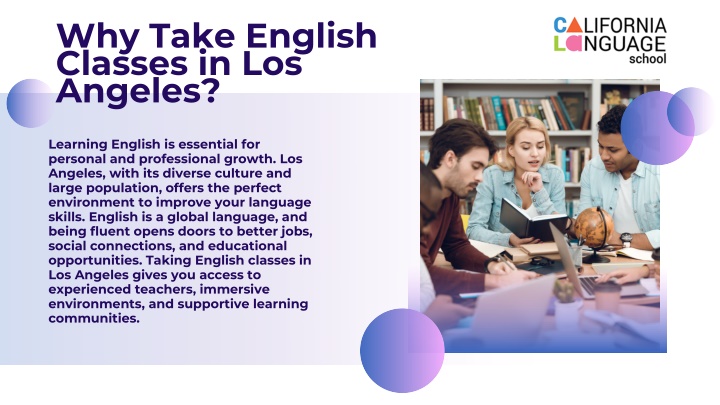 Why Take English Classes in Los Angeles?

CALIFORNIA LANGUAGE school

Learning English is essential for personal and professional growth. Los Angeles, with its diverse culture and large population, offers the perfect environment to improve your language skills. English is a global language, and being fluent opens doors to better jobs, social connections, and educational opportunities. Taking English classes in Los Angeles gives you access to experienced teachers, immersive environments, and supportive learning communities.